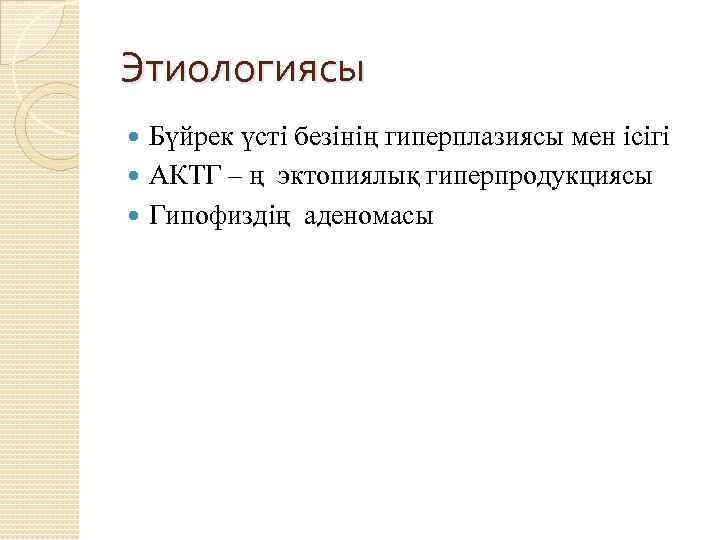 Этиологиясы

Бүйрек үсті безінің гиперплазиясы мен ісігі
АКТГ – ң эктопиялық гиперпродукциясы
Гипофиздің аденомасы